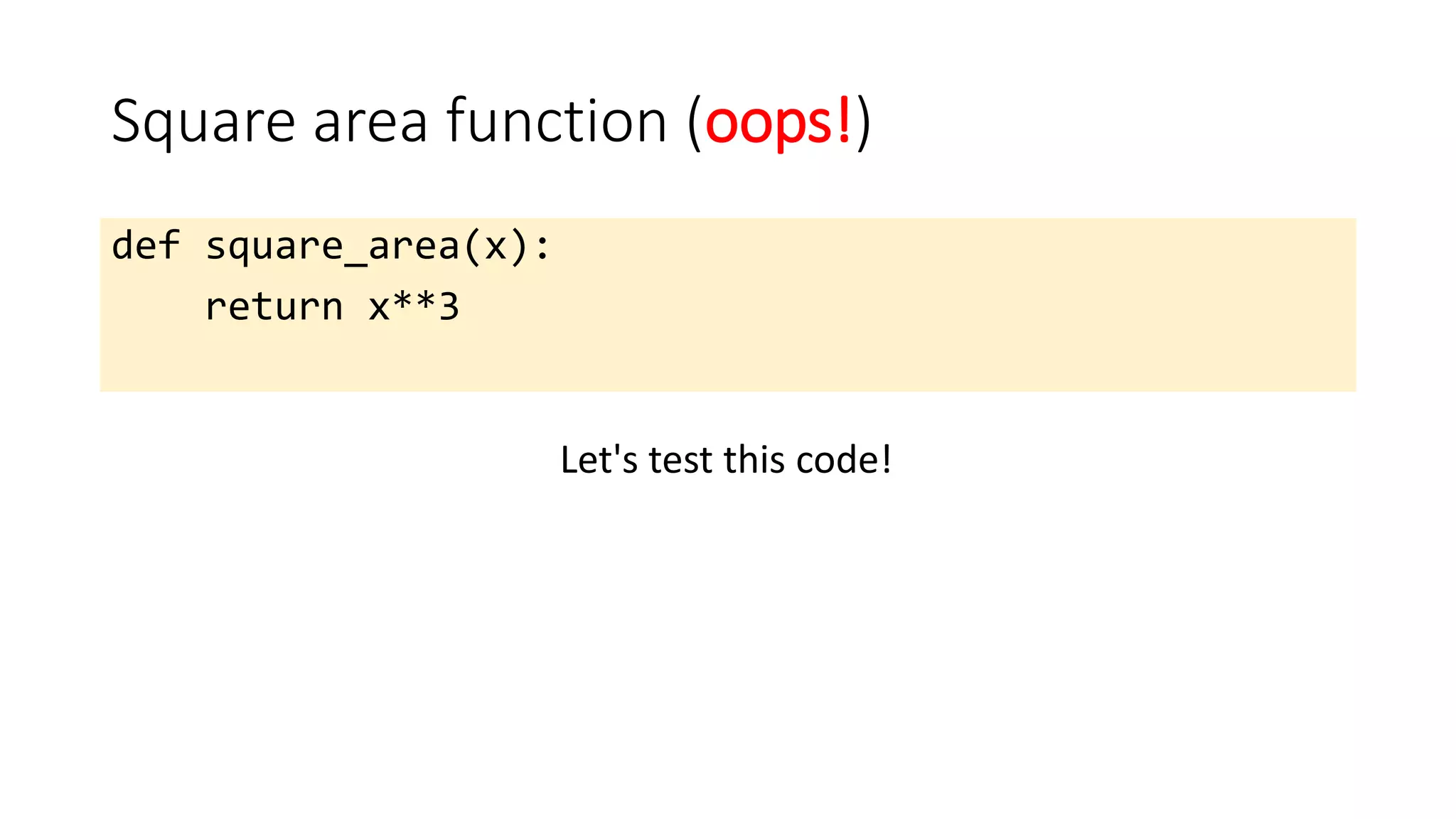 Square area function (oops!)

def square_area(x):
    return x**3

Let's test this code!